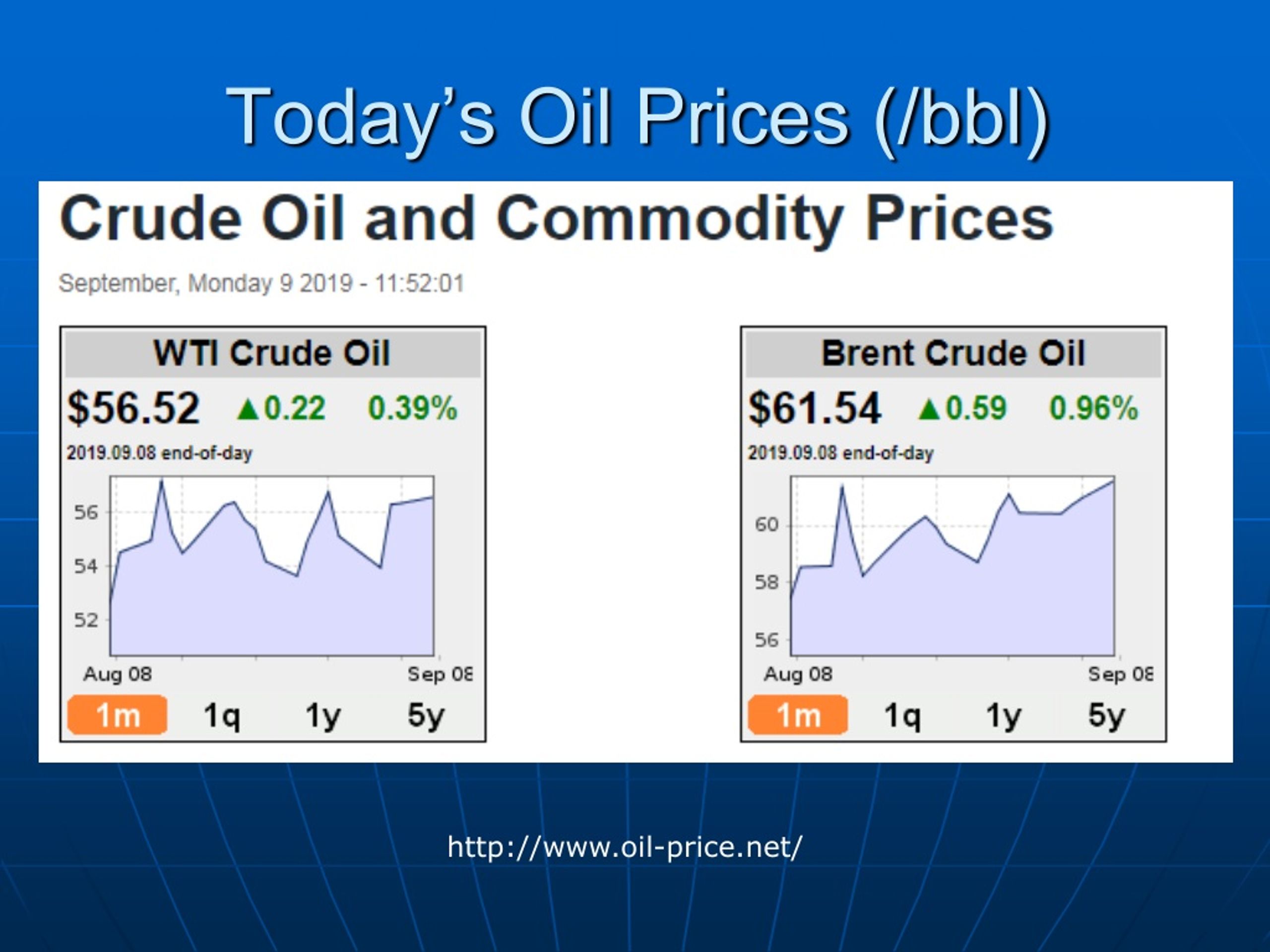 Today's Oil Prices (/bbl)

Crude Oil and Commodity Prices

September, Monday 9 2019 - 11:52:01

WTI Crude Oil

$56.52 ▲0.22 0.39%

2019.09.08 end-of-day

56
54
52

Aug 08 Sep 08

1m 1q 1y 5y

Brent Crude Oil

$61.54 ▲0.59 0.96%

2019.09.08 end-of-day

60
58
56

Aug 08 Sep 08

1m 1q 1y 5y

http://www.oil-price.net/